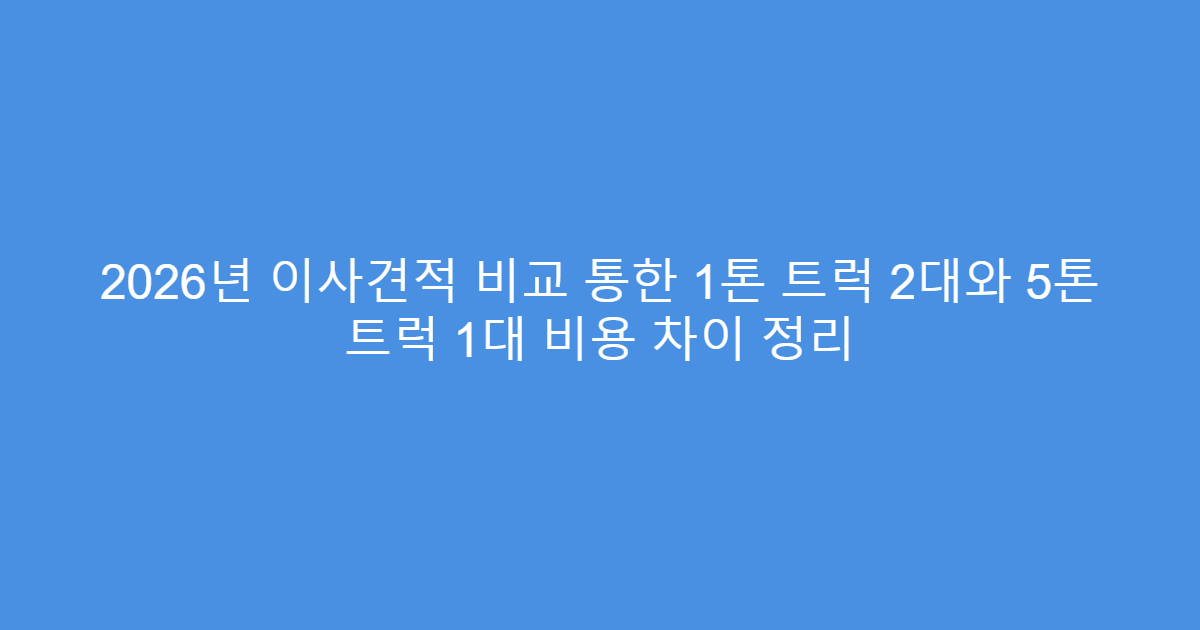 2026년 이사견적 비교 통한 1톤 트럭 2대와 5톤 트럭 1대 비용 차이 정리